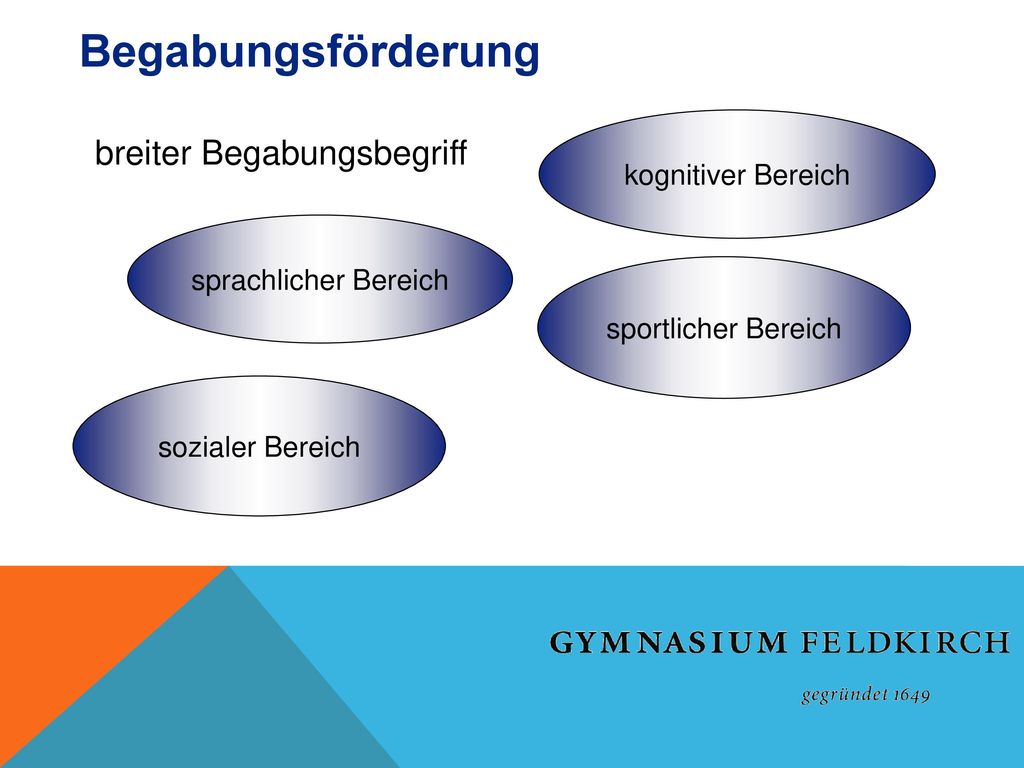 Begabungsförderung

breiter Begabungsbegriff

kognitiver Bereich

sprachlicher Bereich

sportlicher Bereich

sozialer Bereich

GYMNASIUM FELDKIRCH

gegründet 1649